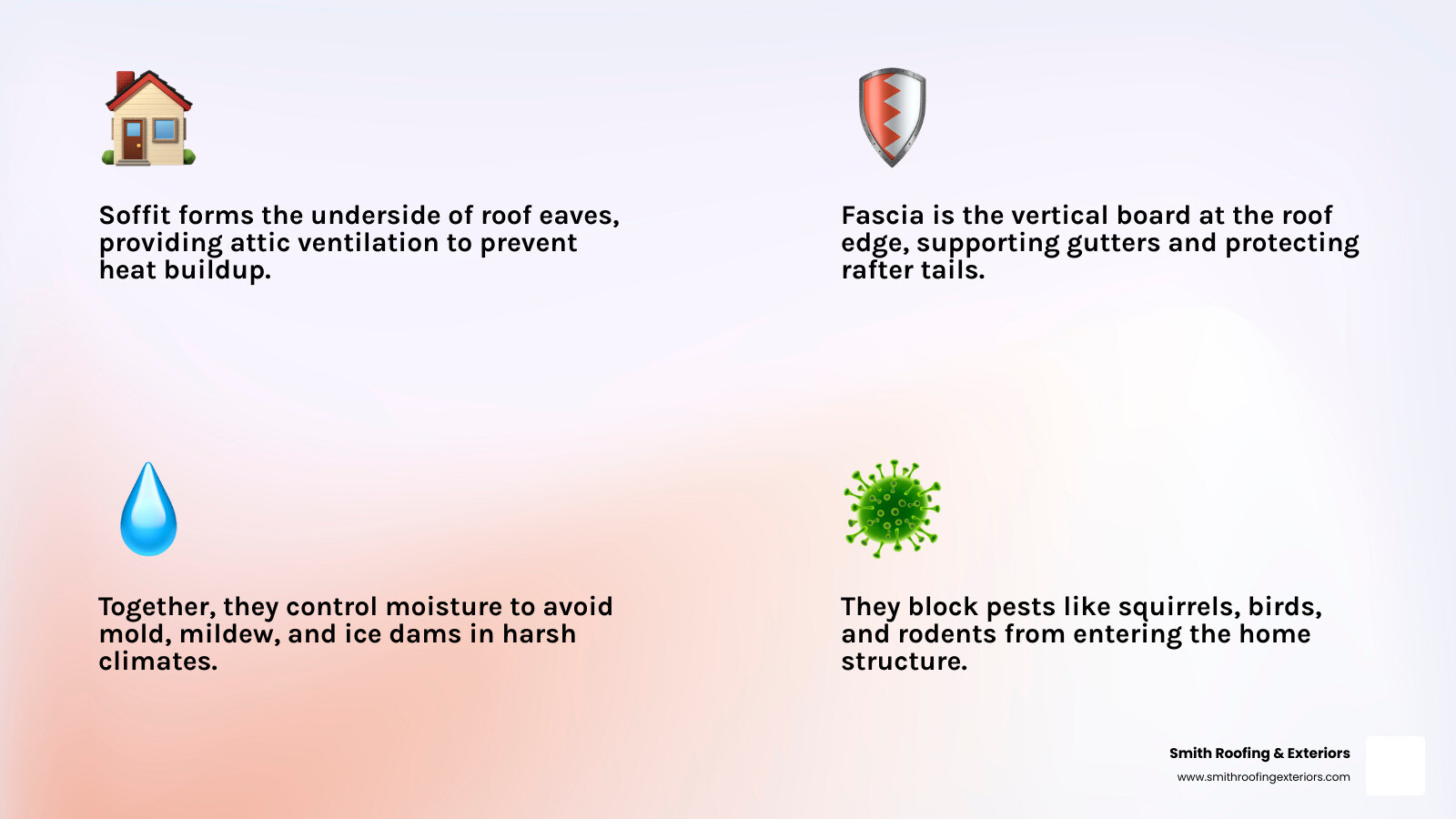 Soffit forms the underside of roof eaves, providing attic ventilation to prevent heat buildup.

Fascia is the vertical board at the roof edge, supporting gutters and protecting rafter tails.

Together, they control moisture to avoid mold, mildew, and ice dams in harsh climates.

They block pests like squirrels, birds, and rodents from entering the home structure.

Smith Roofing & Exteriors
www.smithroofingexteriors.com